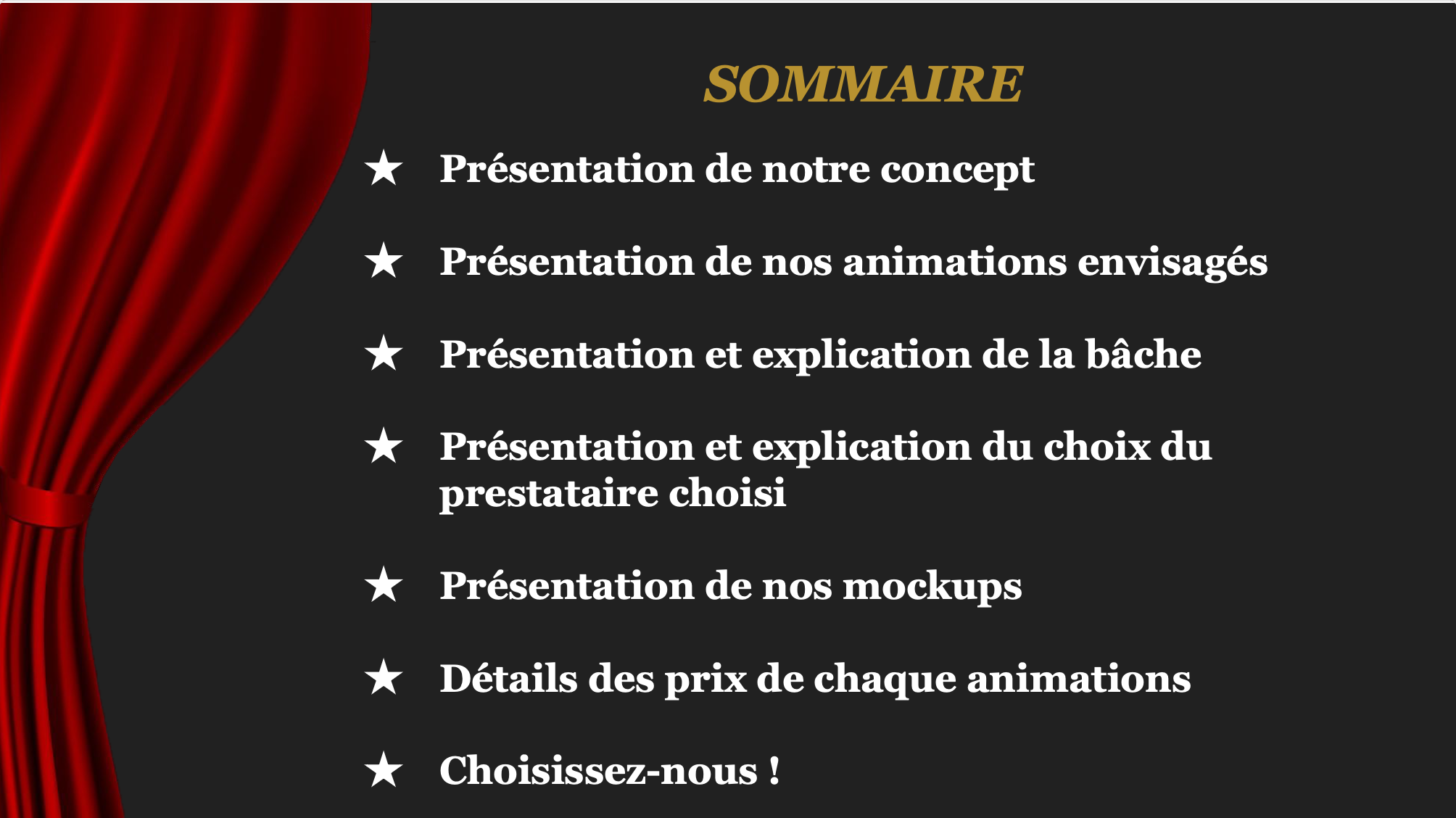 SOMMAIRE

★ Présentation de notre concept

★ Présentation de nos animations envisagés

★ Présentation et explication de la bâche

★ Présentation et explication du choix du prestataire choisi

★ Présentation de nos mockups

★ Détails des prix de chaque animations

★ Choisissez-nous !